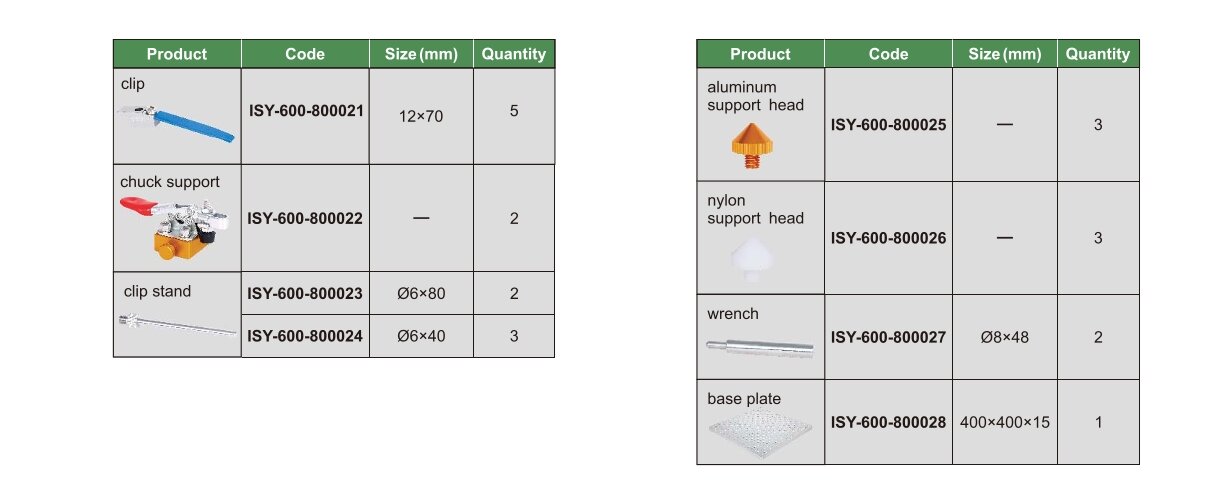 | Product | Code | Size (mm) | Quantity |
|---|---|---|---|
| clip | ISY-600-800021 | 12×70 | 5 |
| chuck support | ISY-600-800022 | — | 2 |
| clip stand | ISY-600-800023 | Ø6×80 | 2 |
| | ISY-600-800024 | Ø6×40 | 3 |

| Product | Code | Size (mm) | Quantity |
|---|---|---|---|
| aluminum support head | ISY-600-800025 | — | 3 |
| nylon support head | ISY-600-800026 | — | 3 |
| wrench | ISY-600-800027 | Ø8×48 | 2 |
| base plate | ISY-600-800028 | 400×400×15 | 1 |